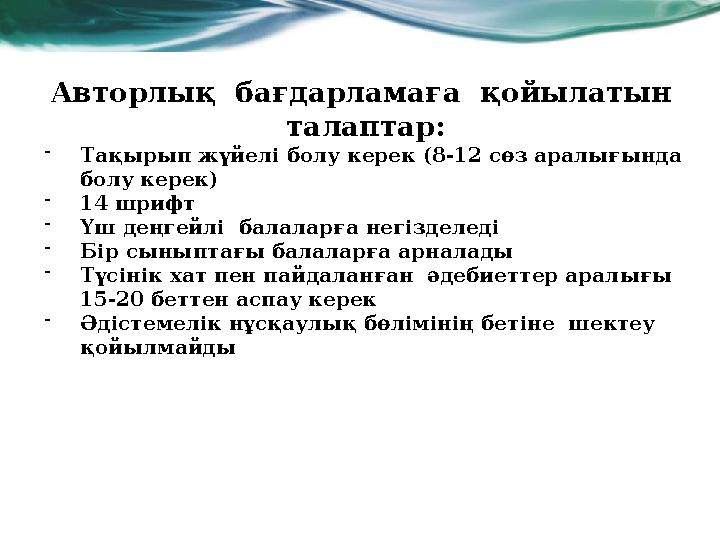 Авторлық бағдарламаға қойылатын талаптар:

- Тақырып жүйелі болу керек (8-12 сөз аралығында болу керек)
- 14 шрифт
- Үш деңгейлі балаларға негізделеді
- Бір сыныптағы балаларға арналады
- Түсінік хат пен пайдаланған әдебиеттер аралығы 15-20 беттен аспау керек
- Әдістемелік нұсқаулық бөлімінің бетіне шектеу қойылмайды